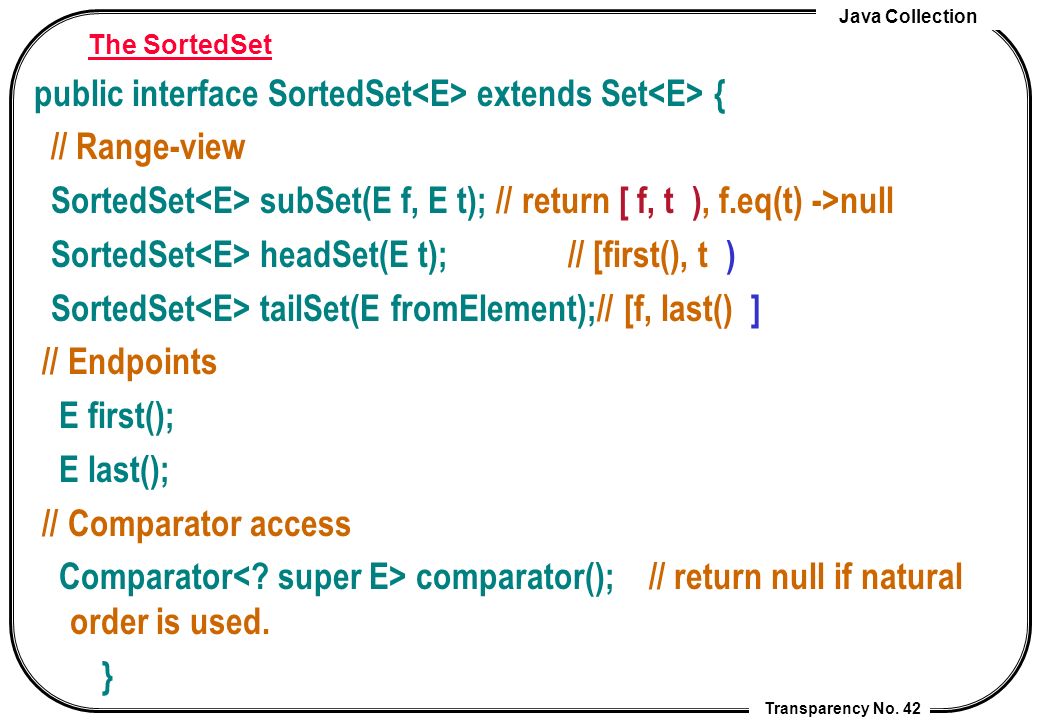 Java Collection

The SortedSet

public interface SortedSet<E> extends Set<E> {

// Range-view

SortedSet<E> subSet(E f, E t); // return [ f, t ), f.eq(t) ->null

SortedSet<E> headSet(E t); // [first(), t )

SortedSet<E> tailSet(E fromElement);// [f, last() ]

// Endpoints

E first();

E last();

// Comparator access

Comparator<? super E> comparator(); // return null if natural order is used.

}

Transparency No. 42